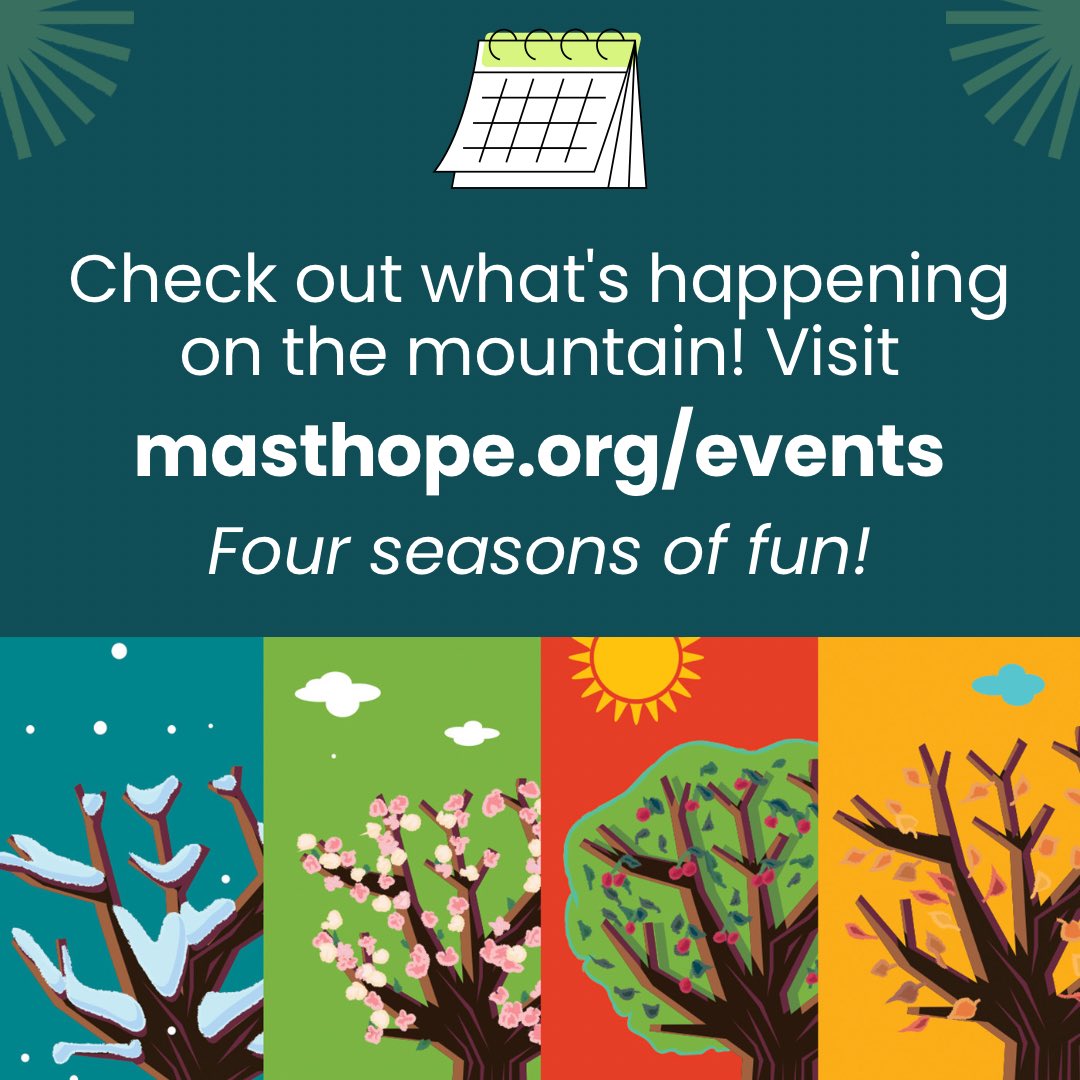 Check out what's happening on the mountain! Visit

masthope.org/events

Four seasons of fun!